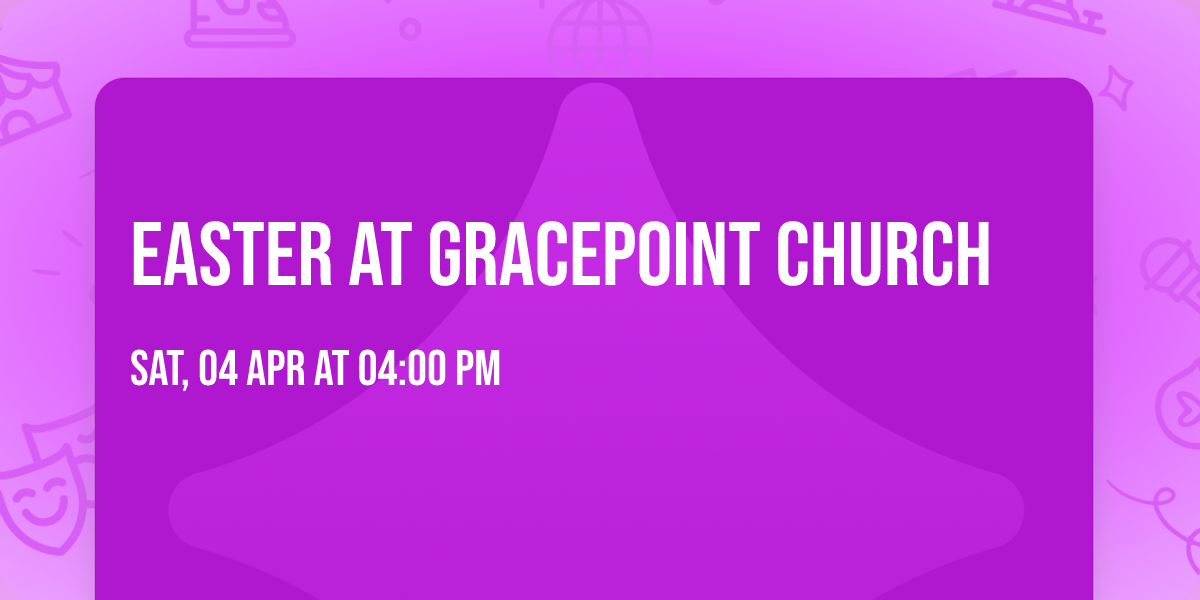 EASTER AT GRACEPOINT CHURCH

SAT, 04 APR AT 04:00 PM